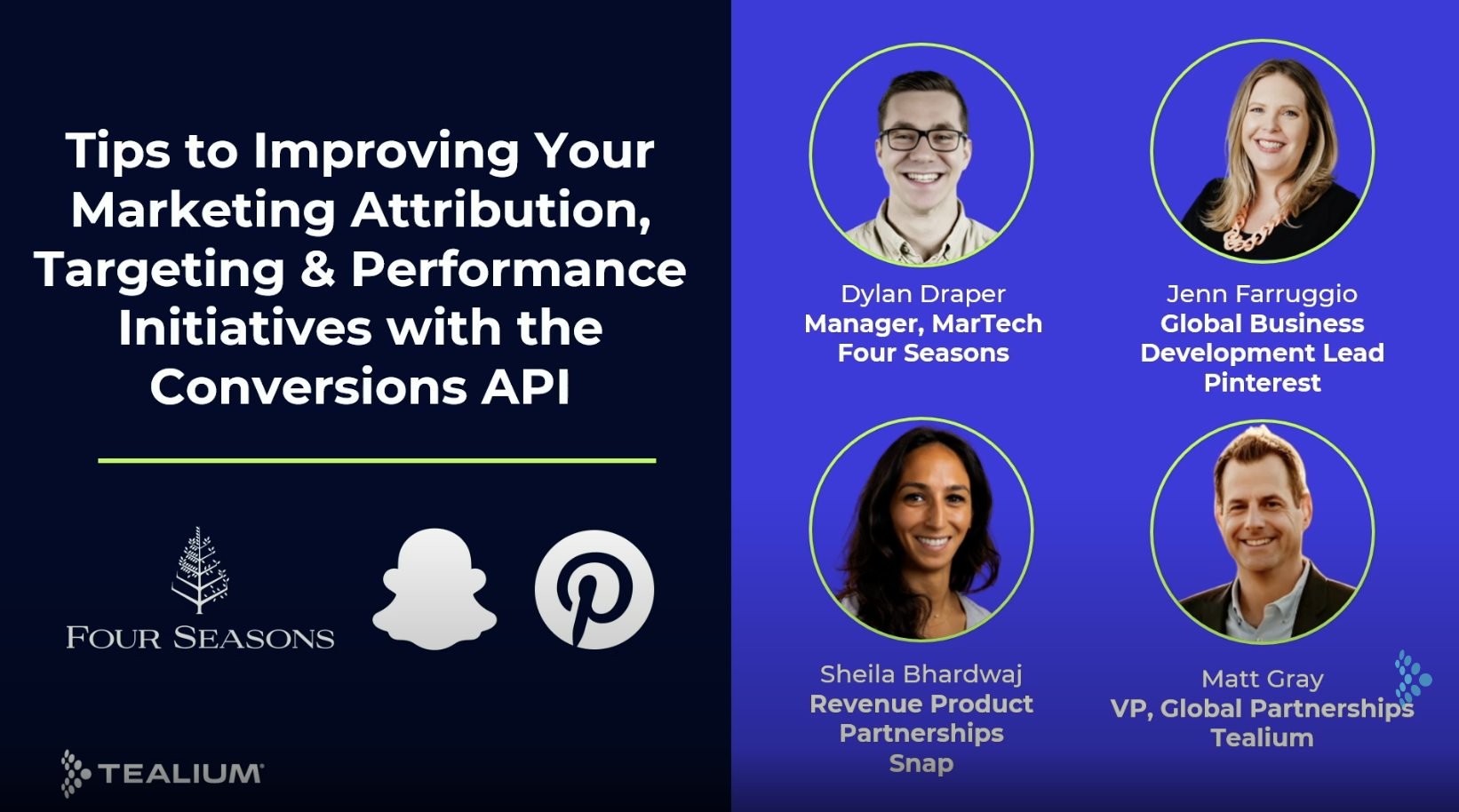 Tips to Improving Your Marketing Attribution, Targeting & Performance Initiatives with the Conversions API

FOUR SEASONS

TEALIUM

Dylan Draper
Manager, MarTech
Four Seasons

Jenn Farruggio
Global Business Development Lead
Pinterest

Sheila Bhardwaj
Revenue Product Partnerships
Snap

Matt Gray
VP, Global Partnerships
Tealium